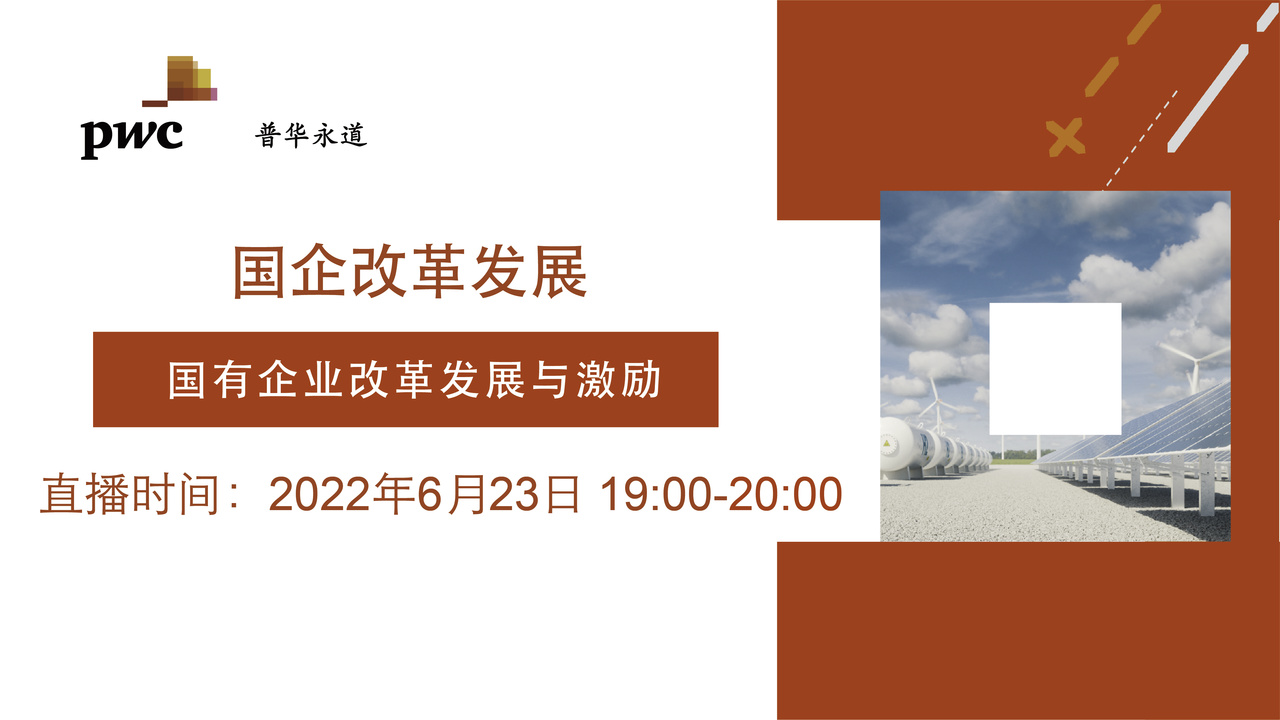 pwc 普华永道

国企改革发展

国有企业改革发展与激励

直播时间：2022年6月23日 19:00-20:00